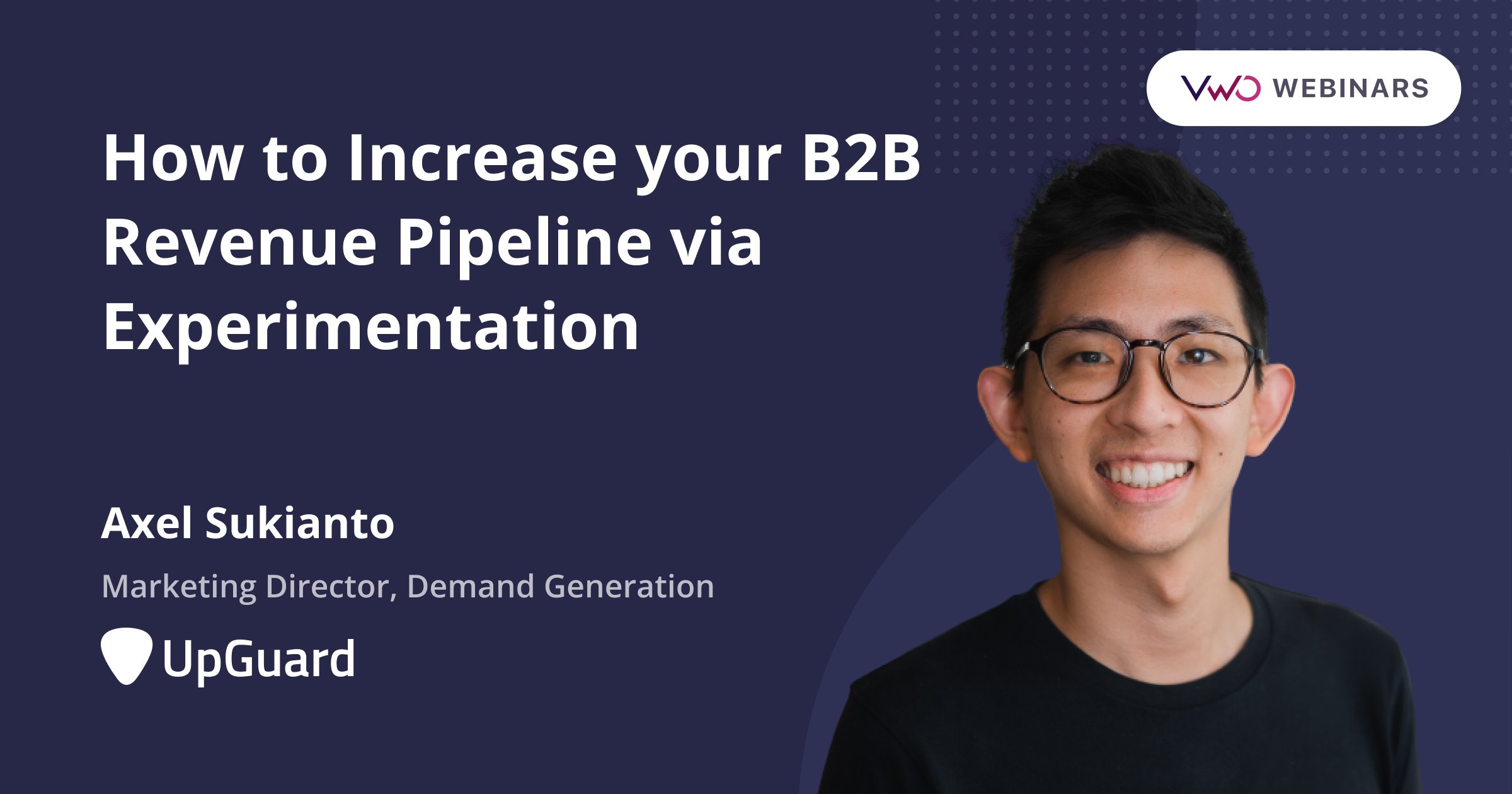 VWO WEBINARS

How to Increase your B2B Revenue Pipeline via Experimentation

Axel Sukianto

Marketing Director, Demand Generation

UpGuard